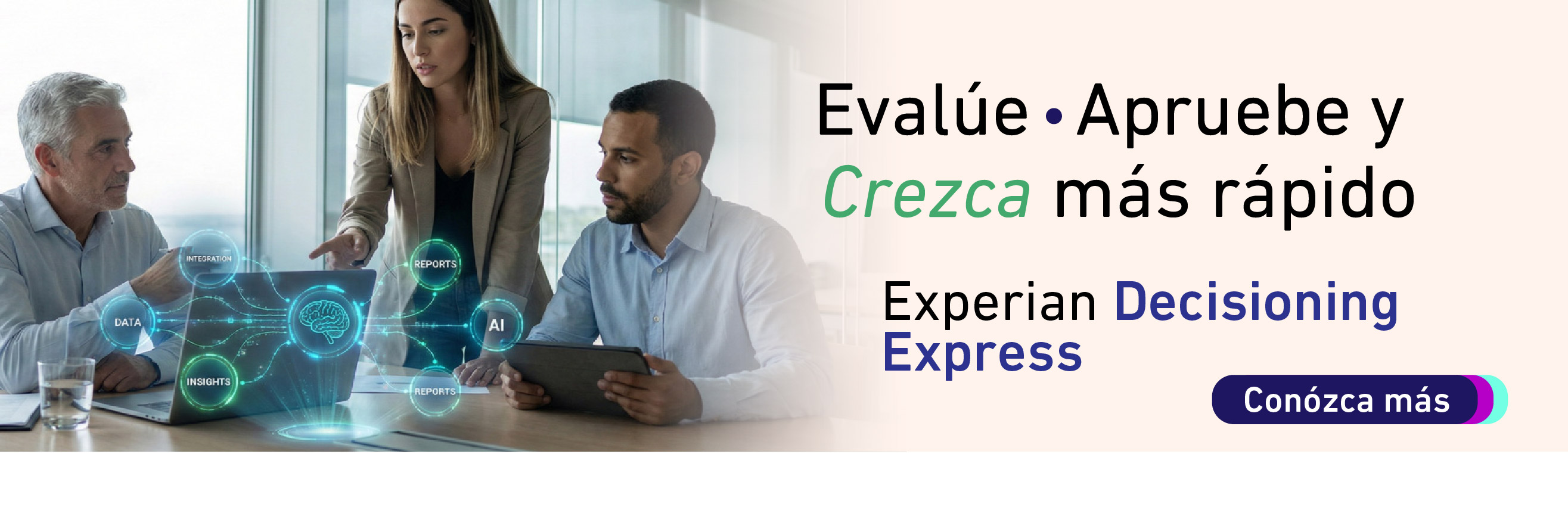 INTEGRATION
REPORTS
DATA
AI
INSIGHTS
REPORTS

Evalúe • Apruebe y Crezca más rápido

Experian Decisioning Express

Conózca más